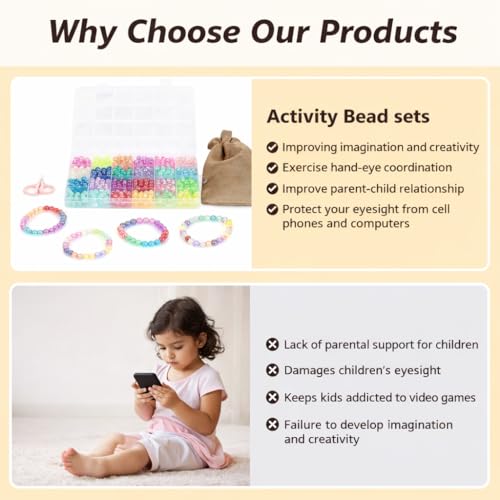 Why Choose Our Products

Activity Bead sets

Improving imagination and creativity

Exercise hand-eye coordination

Improve parent-child relationship

Protect your eyesight from cell phones and computers

Lack of parental support for children

Damages children's eyesight

Keeps kids addicted to video games

Failure to develop imagination and creativity